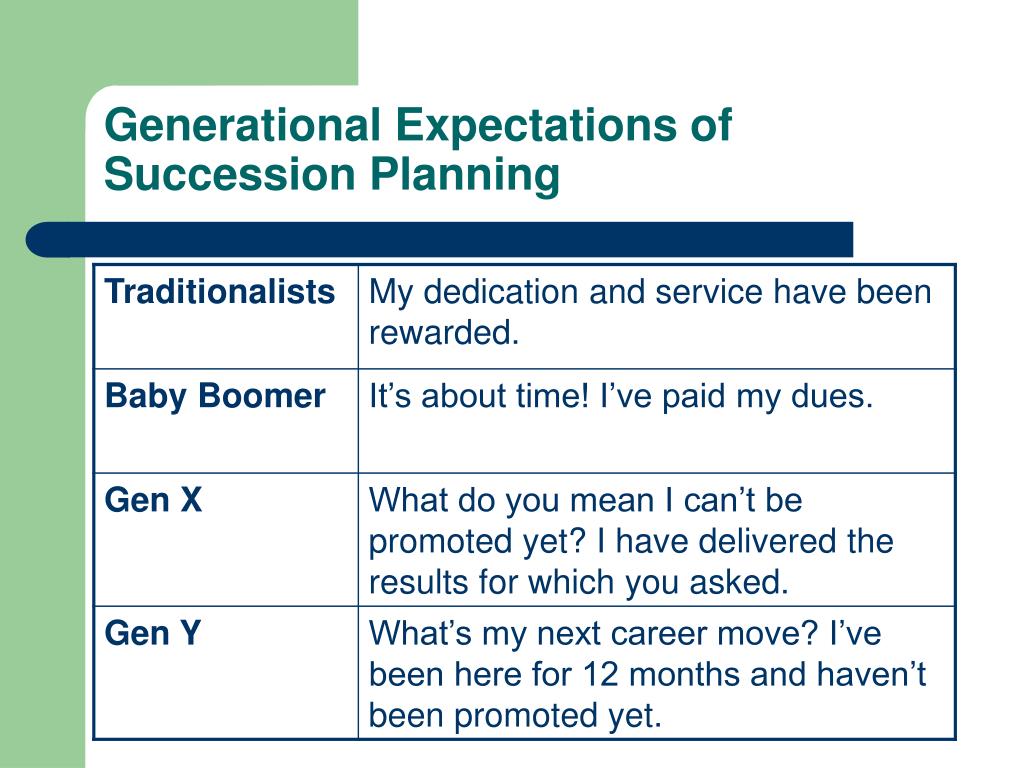 Generational Expectations of Succession Planning

| Traditionalists | My dedication and service have been rewarded. |
|---|---|
| Baby Boomer | It’s about time! I’ve paid my dues. |
| Gen X | What do you mean I can’t be promoted yet? I have delivered the results for which you asked. |
| Gen Y | What’s my next career move? I’ve been here for 12 months and haven’t been promoted yet. |